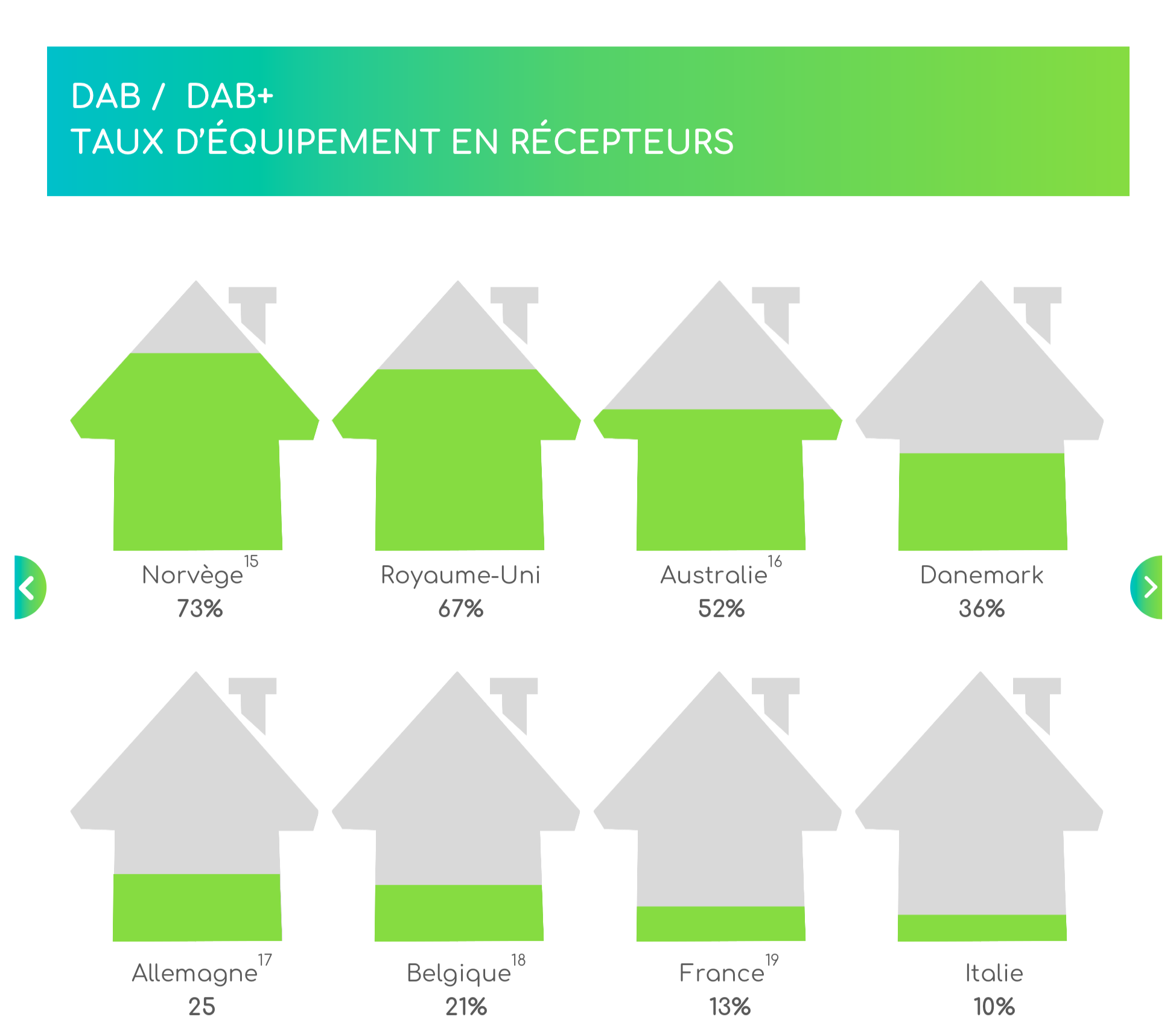 DAB / DAB+
TAUX D'ÉQUIPEMENT EN RÉCEPTEURS

Norvège$^{15}$
73%

Royaume-Uni
67%

Australie$^{16}$
52%

Danemark
36%

Allemagne$^{17}$
25

Belgique$^{18}$
21%

France$^{19}$
13%

Italie
10%